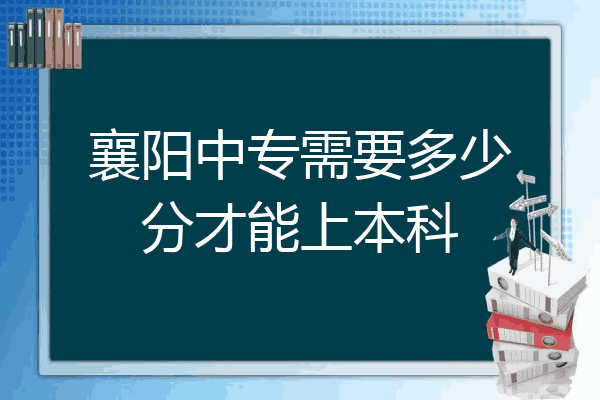 襄阳中专需要多少分才能上本科